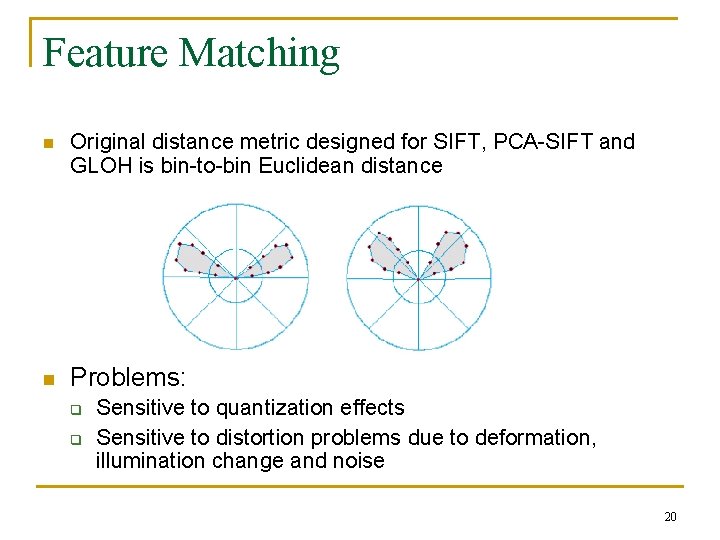 Feature Matching

Original distance metric designed for SIFT, PCA-SIFT and GLOH is bin-to-bin Euclidean distance

Problems:

Sensitive to quantization effects

Sensitive to distortion problems due to deformation, illumination change and noise

20